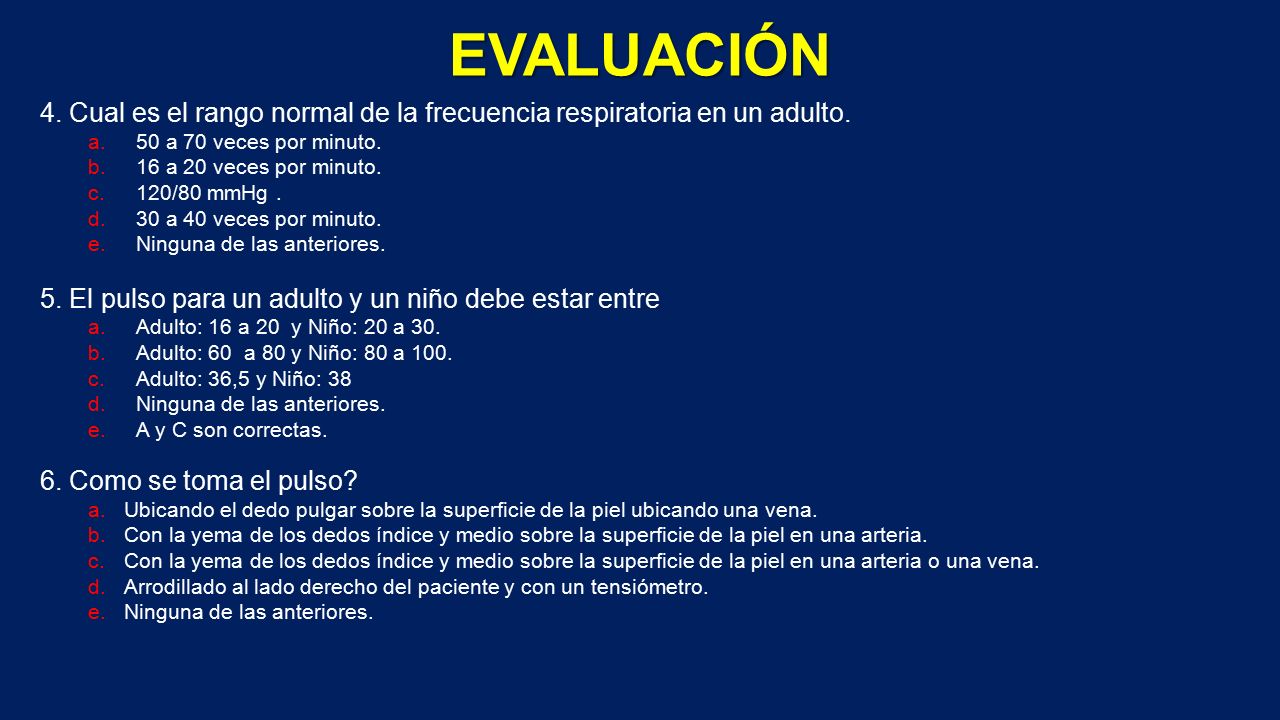 EVALUACIÓN

4. Cual es el rango normal de la frecuencia respiratoria en un adulto.
a. 50 a 70 veces por minuto.
b. 16 a 20 veces por minuto.
c. 120/80 mmHg .
d. 30 a 40 veces por minuto.
e. Ninguna de las anteriores.

5. El pulso para un adulto y un niño debe estar entre
a. Adulto: 16 a 20 y Niño: 20 a 30.
b. Adulto: 60 a 80 y Niño: 80 a 100.
c. Adulto: 36,5 y Niño: 38
d. Ninguna de las anteriores.
e. A y C son correctas.

6. Como se toma el pulso?
a. Ubicando el dedo pulgar sobre la superficie de la piel ubicando una vena.
b. Con la yema de los dedos índice y medio sobre la superficie de la piel en una arteria.
c. Con la yema de los dedos índice y medio sobre la superficie de la piel en una arteria o una vena.
d. Arrodillado al lado derecho del paciente y con un tensiómetro.
e. Ninguna de las anteriores.